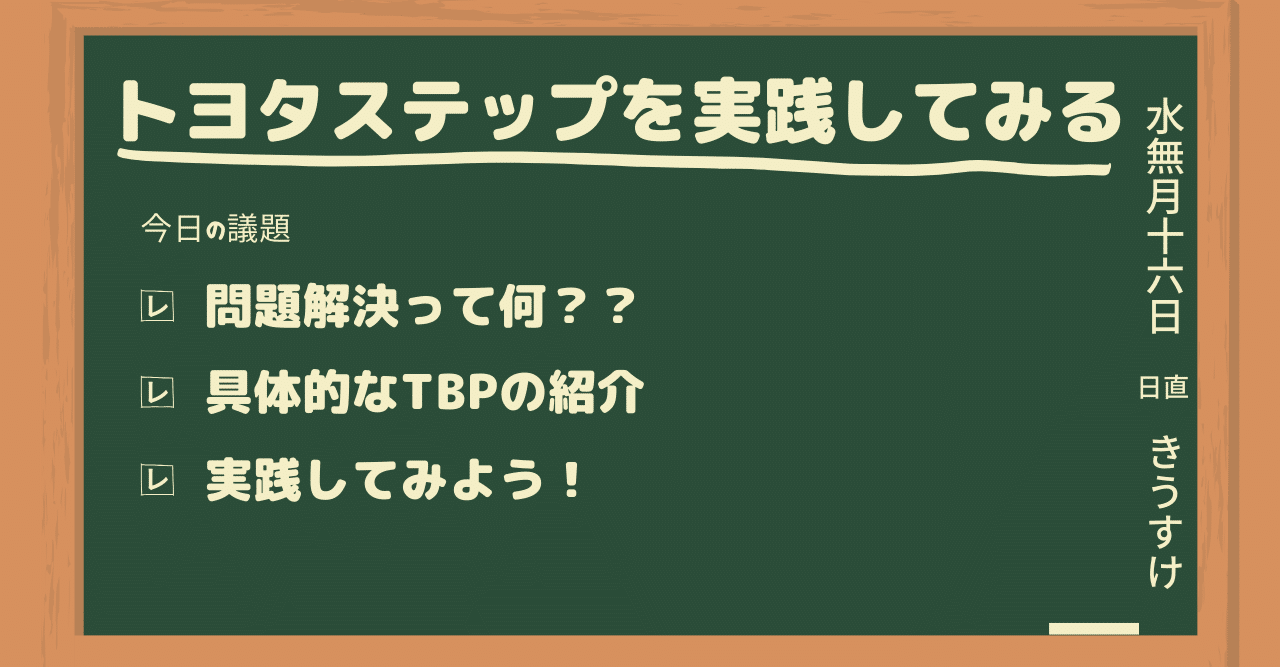 トヨタステップを実践してみる

今日の議題

☑ 問題解決って何？？

☑ 具体的なTBPの紹介

☑ 実践してみよう！

水無月十六日

日直

きうすけ